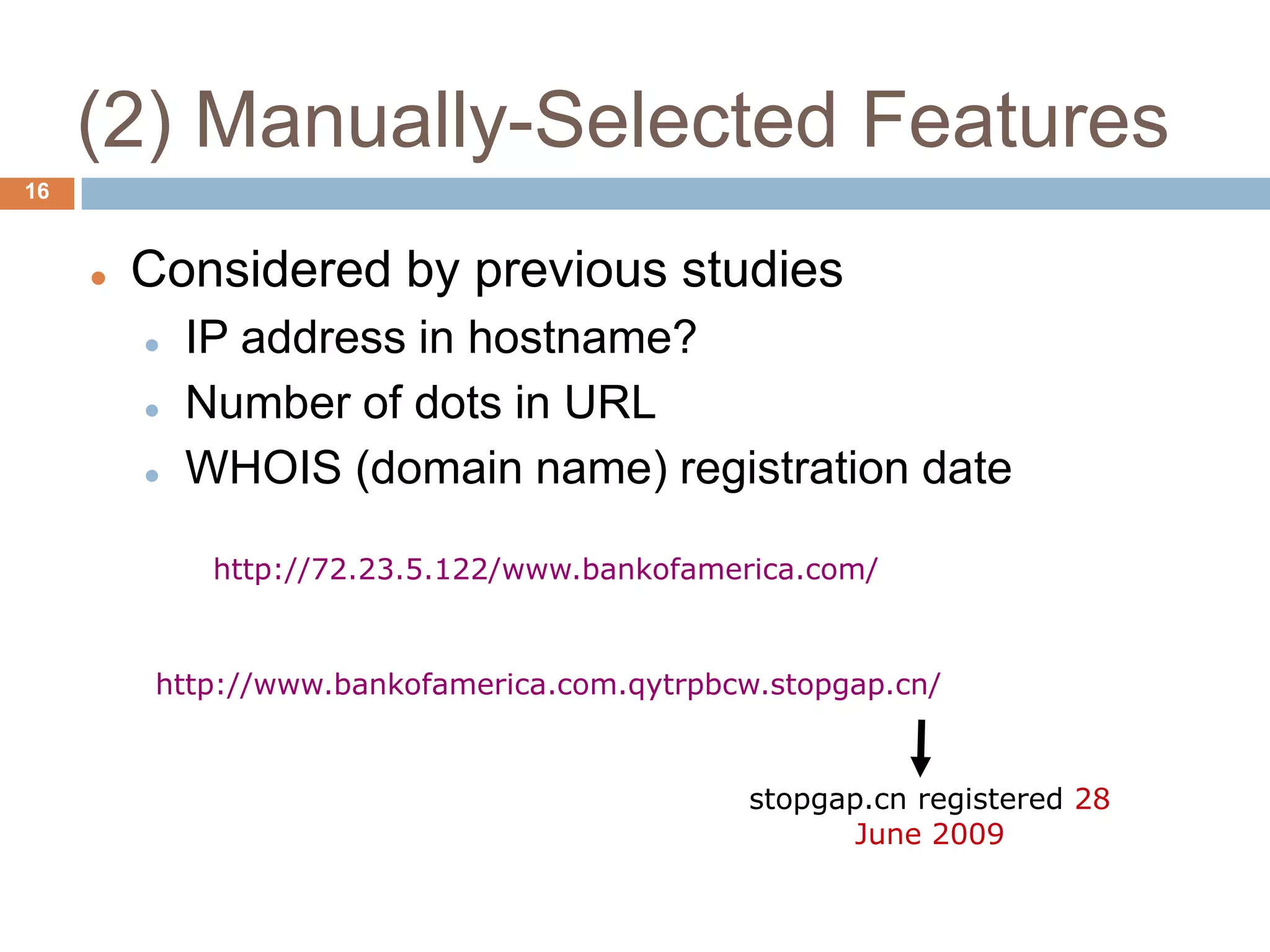 (2) Manually-Selected Features

16

- Considered by previous studies
  - IP address in hostname?
  - Number of dots in URL
  - WHOIS (domain name) registration date

http://72.23.5.122/www.bankofamerica.com/

http://www.bankofamerica.com.qytrpbcw.stopgap.cn/

stopgap.cn registered 28 June 2009